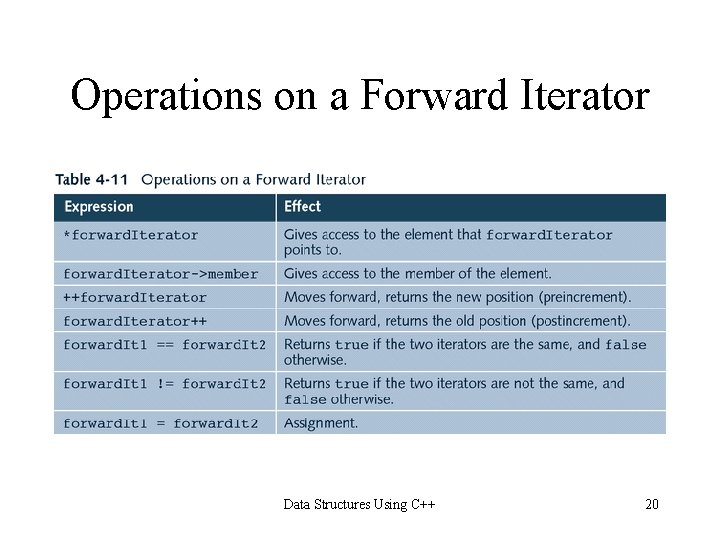 Operations on a Forward Iterator

Table 4-11 Operations on a Forward Iterator

| Expression | Effect |
|---|---|
| *forwardIterator | Gives access to the element that forwardIterator points to. |
| forwardIterator->member | Gives access to the member of the element. |
| ++forwardIterator | Moves forward, returns the new position (preincrement). |
| forwardIterator++ | Moves forward, returns the old position (postincrement). |
| forwardIt1 == forwardIt2 | Returns true if the two iterators are the same, and false otherwise. |
| forwardIt1 != forwardIt2 | Returns true if the two iterators are not the same, and false otherwise. |
| forwardIt1 = forwardIt2 | Assignment. |

Data Structures Using C++

20